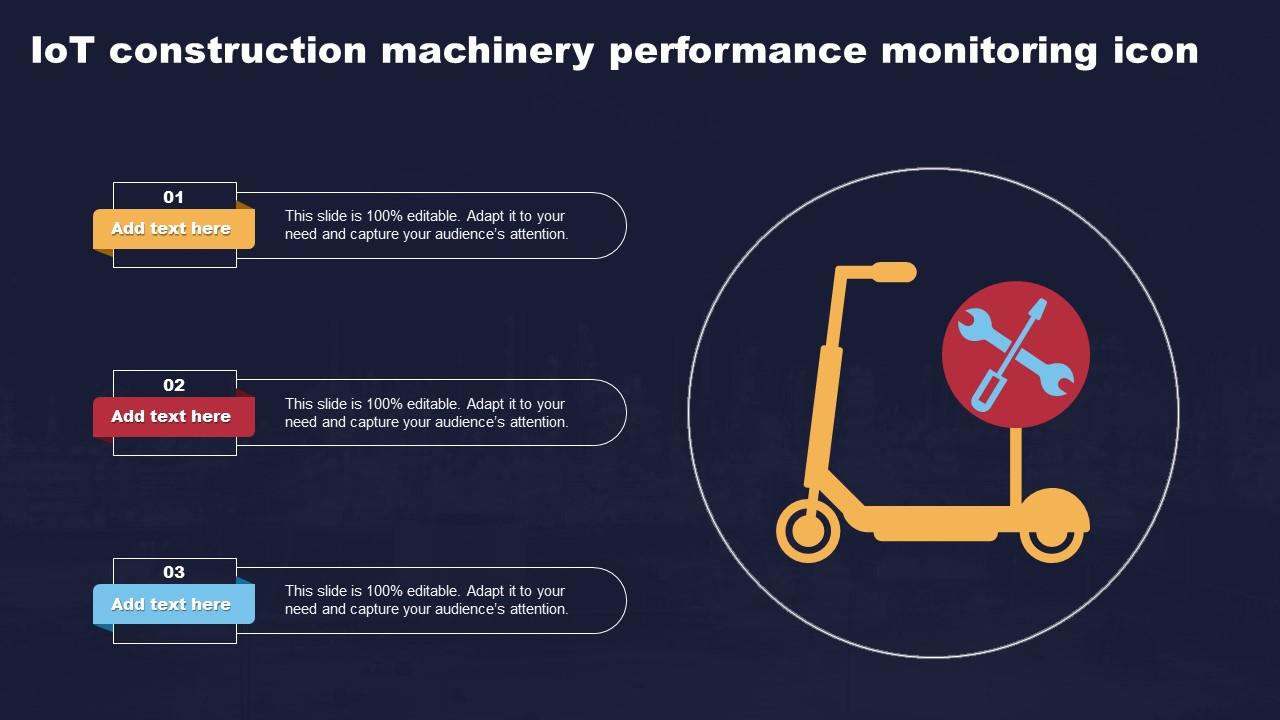 IoT construction machinery performance monitoring icon

01
Add text here
This slide is 100% editable. Adapt it to your need and capture your audience's attention.

02
Add text here
This slide is 100% editable. Adapt it to your need and capture your audience's attention.

03
Add text here
This slide is 100% editable. Adapt it to your need and capture your audience's attention.